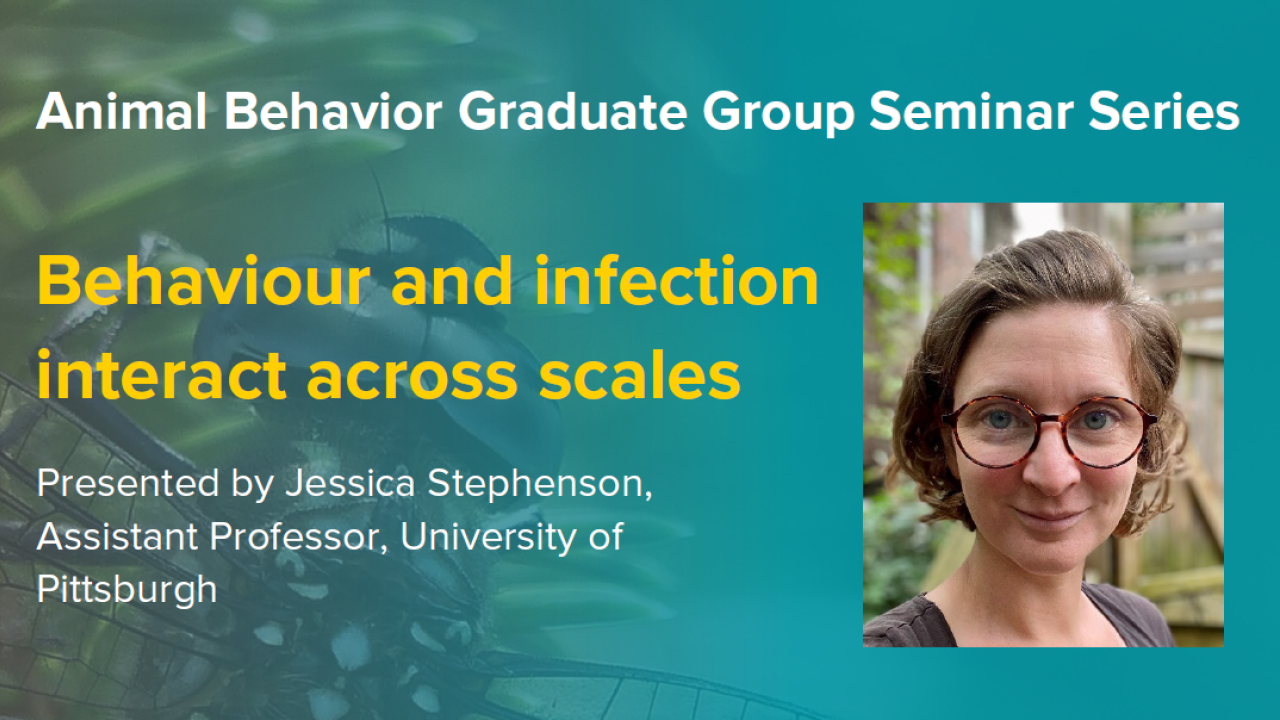 Animal Behavior Graduate Group Seminar Series

Behaviour and infection interact across scales

Presented by Jessica Stephenson, Assistant Professor, University of Pittsburgh